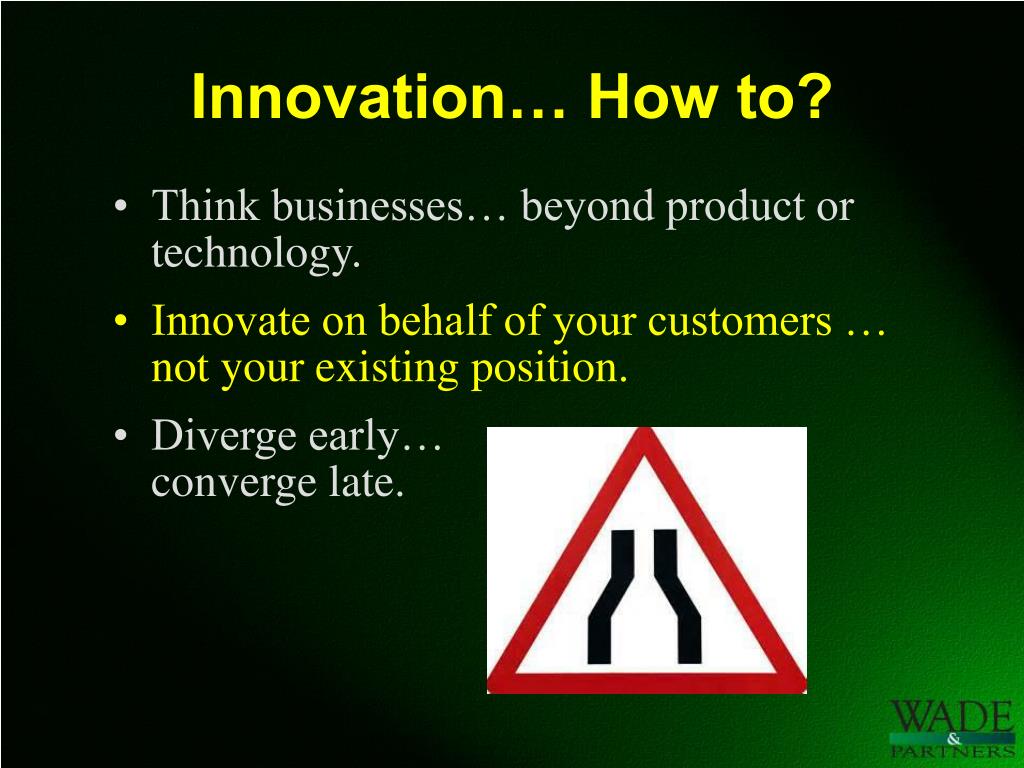 Innovation… How to?

• Think businesses… beyond product or technology.

• Innovate on behalf of your customers … not your existing position.

• Diverge early… converge late.

WADE & PARTNERS